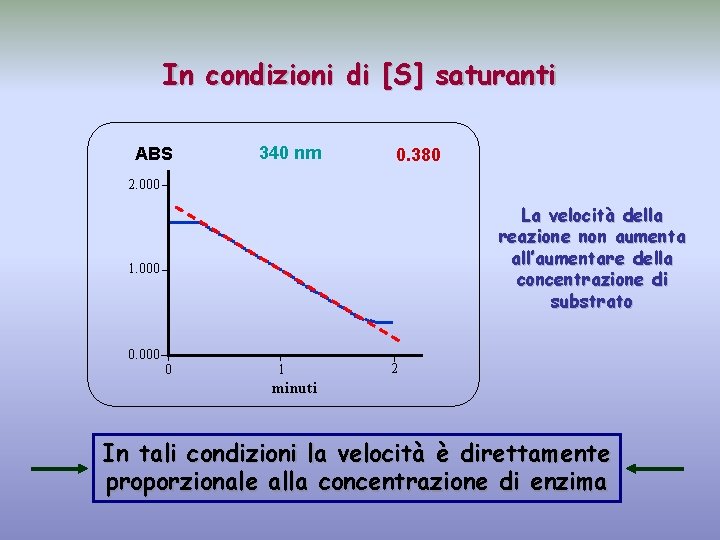 In condizioni di [S] saturanti

ABS

340 nm

0.380

2.000

1.000

0.000

0

1

2

minuti

La velocità della reazione non aumenta all'aumentare della concentrazione di substrato

In tali condizioni la velocità è direttamente proporzionale alla concentrazione di enzima